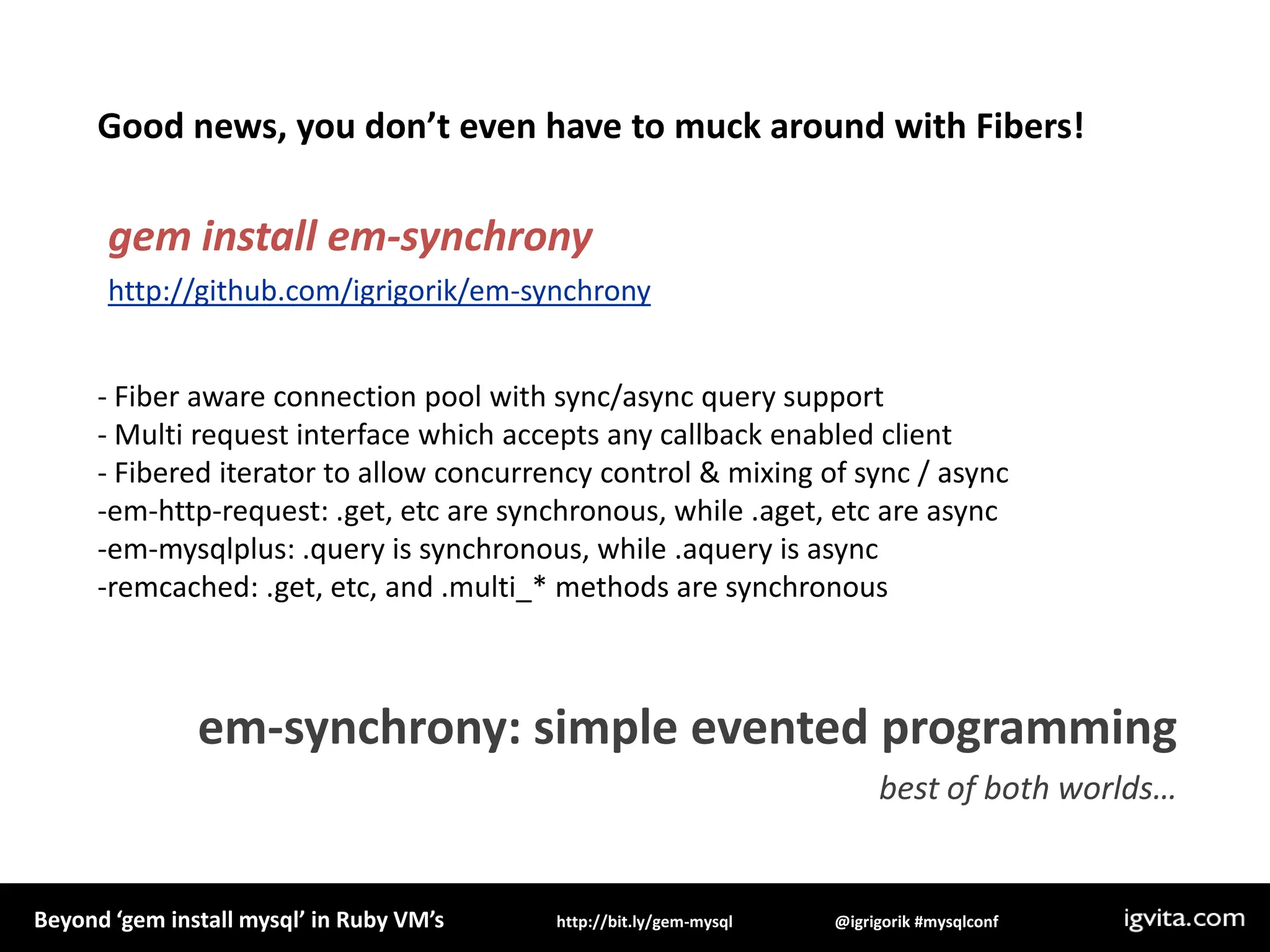 Good news, you don’t even have to muck around with Fibers!

gem install em-synchrony

http://github.com/igrigorik/em-synchrony

- Fiber aware connection pool with sync/async query support
- Multi request interface which accepts any callback enabled client
- Fibered iterator to allow concurrency control & mixing of sync / async
-em-http-request: .get, etc are synchronous, while .aget, etc are async
-em-mysqlplus: .query is synchronous, while .aquery is async
-remcached: .get, etc, and .multi_* methods are synchronous

em-synchrony: simple evented programming

best of both worlds…

Beyond ‘gem install mysql’ in Ruby VM’s http://bit.ly/gem-mysql @igrigorik #mysqlconf igvita.com